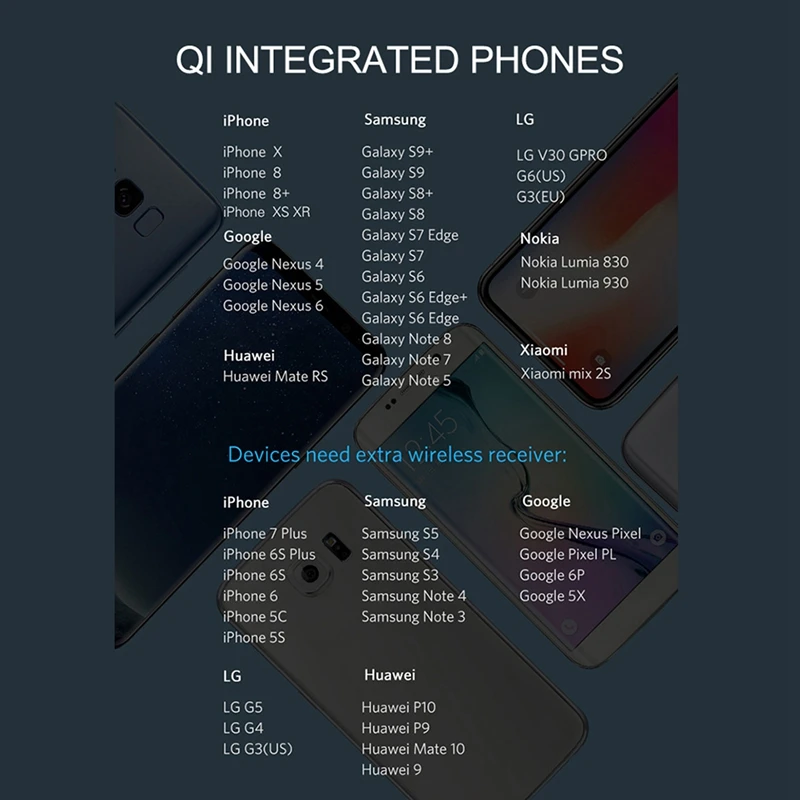 QI INTEGRATED PHONES

iPhone

iPhone X
iPhone 8
iPhone 8+
iPhone XS XR

Google

Google Nexus 4
Google Nexus 5
Google Nexus 6

Huawei

Huawei Mate RS

Samsung

Galaxy S9+
Galaxy S9
Galaxy S8+
Galaxy S8
Galaxy S7 Edge
Galaxy S7
Galaxy S6
Galaxy S6 Edge+
Galaxy S6 Edge
Galaxy Note 8
Galaxy Note 7
Galaxy Note 5

LG

LG V30 GPRO
G6(US)
G3(EU)

Nokia

Nokia Lumia 830
Nokia Lumia 930

Xiaomi

Xiaomi mix 2S

Devices need extra wireless receiver:

iPhone

iPhone 7 Plus
iPhone 6S Plus
iPhone 6S
iPhone 6
iPhone 5C
iPhone 5S

LG

LG G5
LG G4
LG G3(US)

Samsung

Samsung S5
Samsung S4
Samsung S3
Samsung Note 4
Samsung Note 3

Huawei

Huawei P10
Huawei P9
Huawei Mate 10
Huawei 9

Google

Google Nexus Pixel
Google Pixel PL
Google 6P
Google 5X